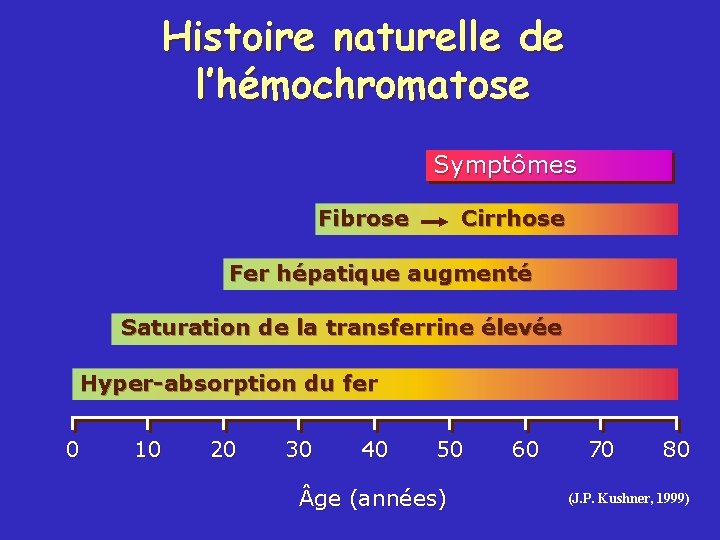 Histoire naturelle de l'hémochromatose

Symptômes

Fibrose → Cirrhose

Fer hépatique augmenté

Saturation de la transferrine élevée

Hyper-absorption du fer

0 10 20 30 40 50 60 70 80

Âge (années)

(J.P. Kushner, 1999)